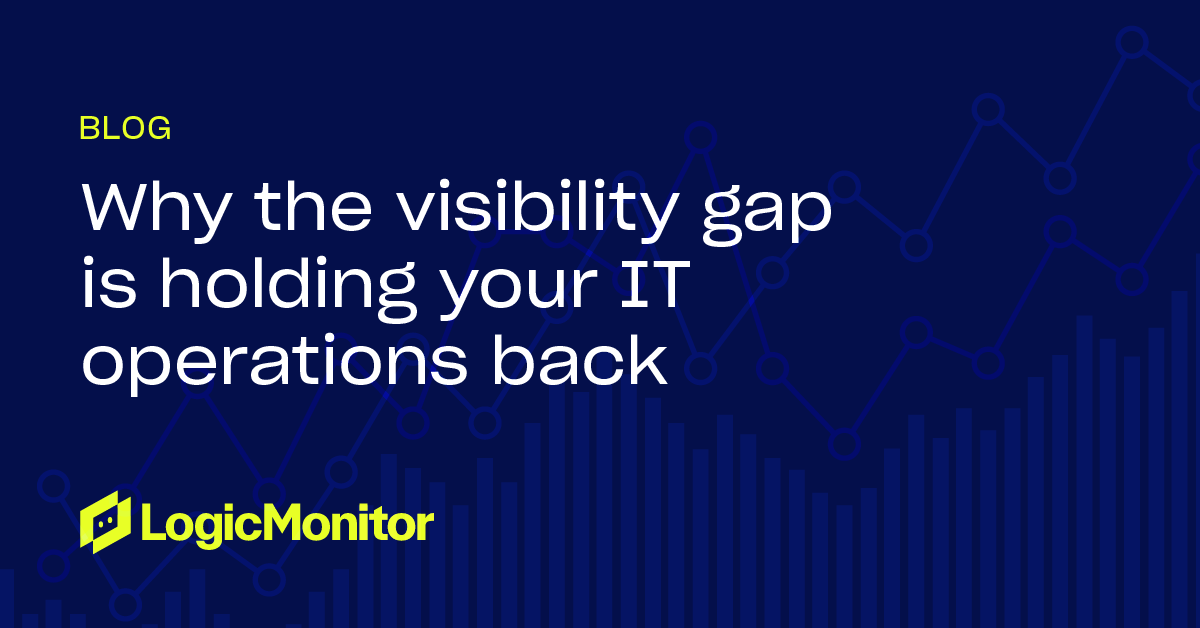 BLOG

Why the visibility gap is holding your IT operations back

LogicMonitor